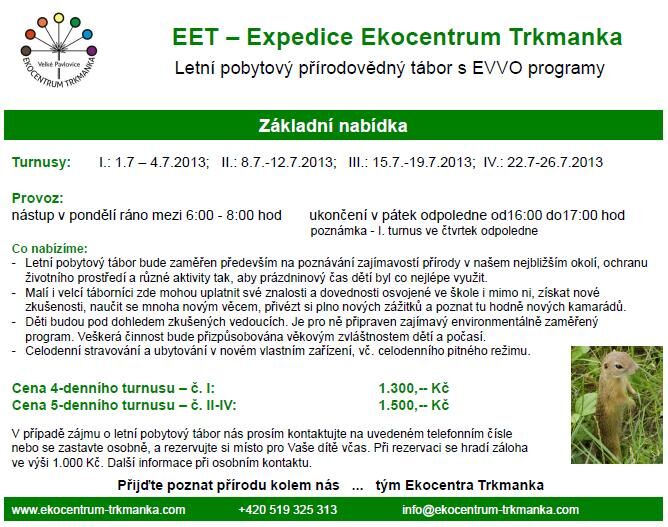 Velké Pavlovice
EKOCENTRUM TRKMANKA

EET – Expedice Ekocentrum Trkmanka

Letní pobytový přírodovědný tábor s EVVO programy

Základní nabídka

Turnusy: I.: 1.7 – 4.7.2013; II.: 8.7.-12.7.2013; III.: 15.7.-19.7.2013; IV.: 22.7-26.7.2013

Provoz:
nástup v pondělí ráno mezi 6:00 - 8:00 hod ukončení v pátek odpoledne od16:00 do17:00 hod
poznámka - I. turnus ve čtvrtek odpoledne

Co nabízíme:
- Letní pobytový tábor bude zaměřen především na poznávání zajímavostí přírody v našem nejbližším okolí, ochranu životního prostředí a různé aktivity tak, aby prázdninový čas dětí byl co nejlépe využit.
- Malí i velcí táborníci zde mohou uplatnit své znalosti a dovednosti osvojené ve škole i mimo ni, získat nové zkušenosti, naučit se mnoha novým věcem, přivézt si plno nových zážitků a poznat tu hodně nových kamarádů.
- Děti budou pod dohledem zkušených vedoucích. Je pro ně připraven zajímavý environmentálně zaměřený program. Veškerá činnost bude přizpůsobována věkovým zvláštnostem dětí a počasí.
- Celodenní stravování a ubytování v novém vlastním zařízení, vč. celodenního pitného režimu.

Cena 4-denního turnusu – č. I: 1.300,-- Kč
Cena 5-denního turnusu – č. II-IV: 1.500,-- Kč

V případě zájmu o letní pobytový tábor nás prosím kontaktujte na uvedeném telefonním čísle nebo se zastavte osobně, a rezervujte si místo pro Vaše dítě včas. Při rezervaci se hradí záloha ve výši 1.000 Kč. Další informace při osobním kontaktu.

Přijďte poznat přírodu kolem nás ... tým Ekocentra Trkmanka

www.ekocentrum-trkmanka.com +420 519 325 313 info@ekocentrum-trkmanka.com